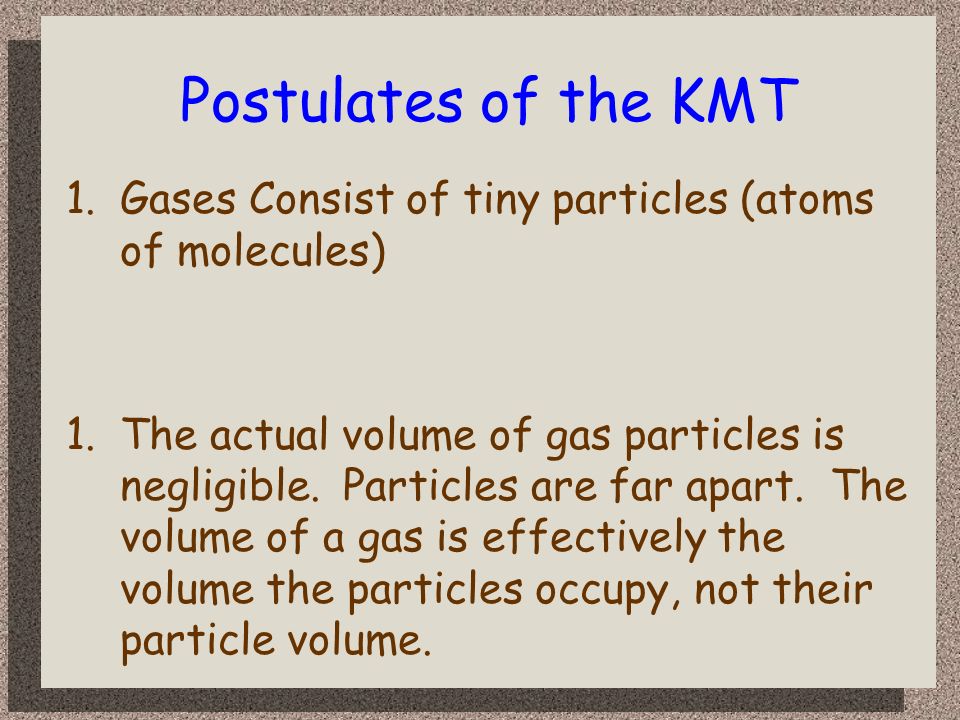 Postulates of the KMT

1. Gases Consist of tiny particles (atoms of molecules)

1. The actual volume of gas particles is negligible. Particles are far apart. The volume of a gas is effectively the volume the particles occupy, not their particle volume.